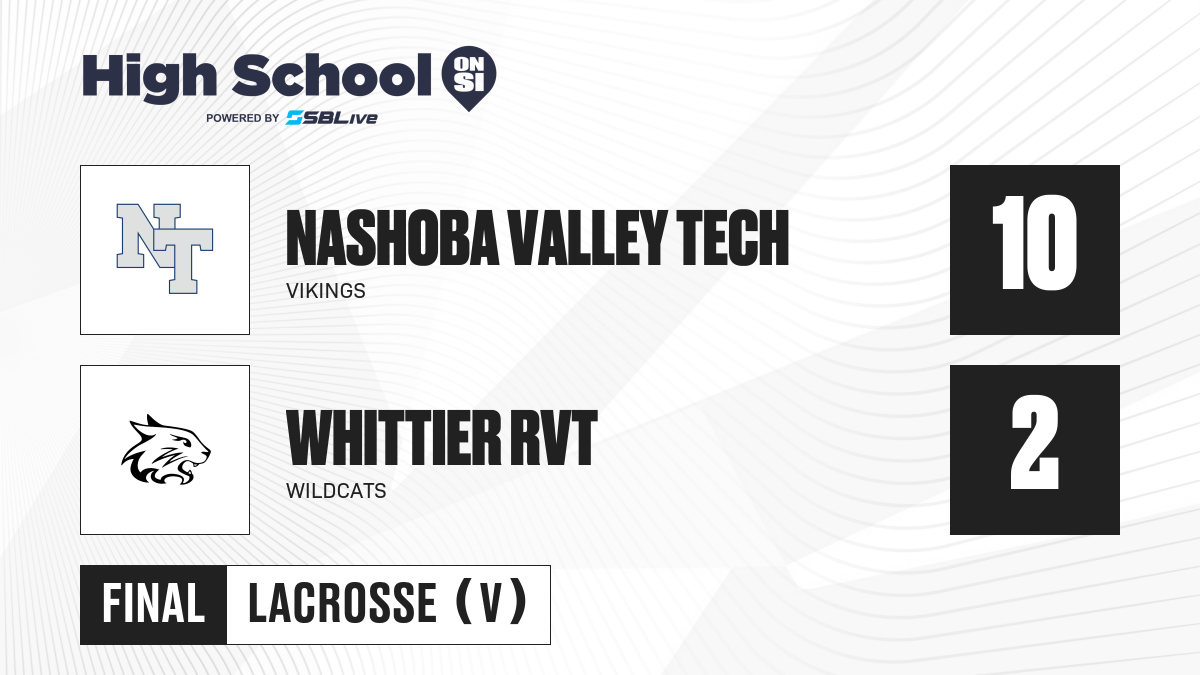 High School ON SI
POWERED BY SBLive

NT

NASHOBA VALLEY TECH
VIKINGS

10

WHITTIER RVT
WILDCATS

2

FINAL LACROSSE (V)